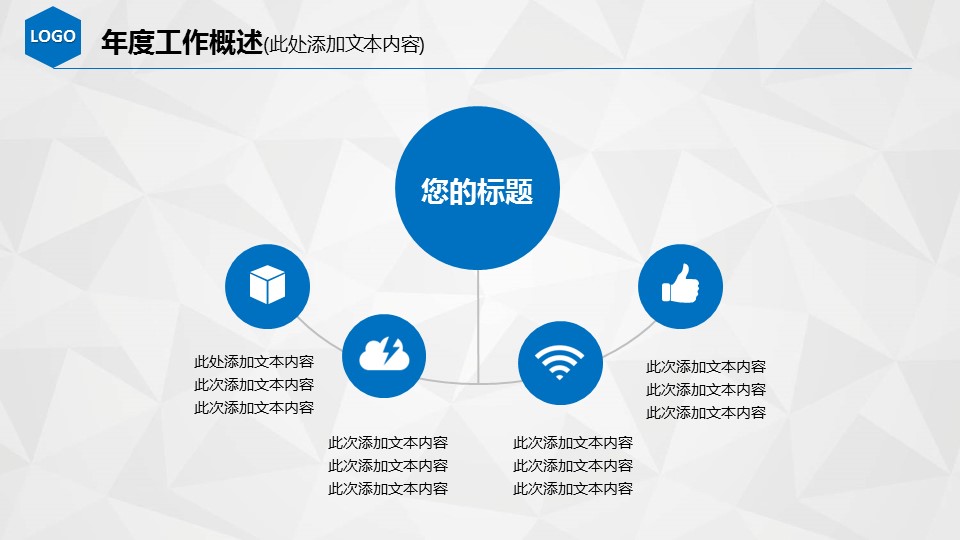 LOGO

年度工作概述(此处添加文本内容)

您的标题

此处添加文本内容
此次添加文本内容
此次添加文本内容

此次添加文本内容
此次添加文本内容
此次添加文本内容

此次添加文本内容
此次添加文本内容
此次添加文本内容

此次添加文本内容
此次添加文本内容
此次添加文本内容